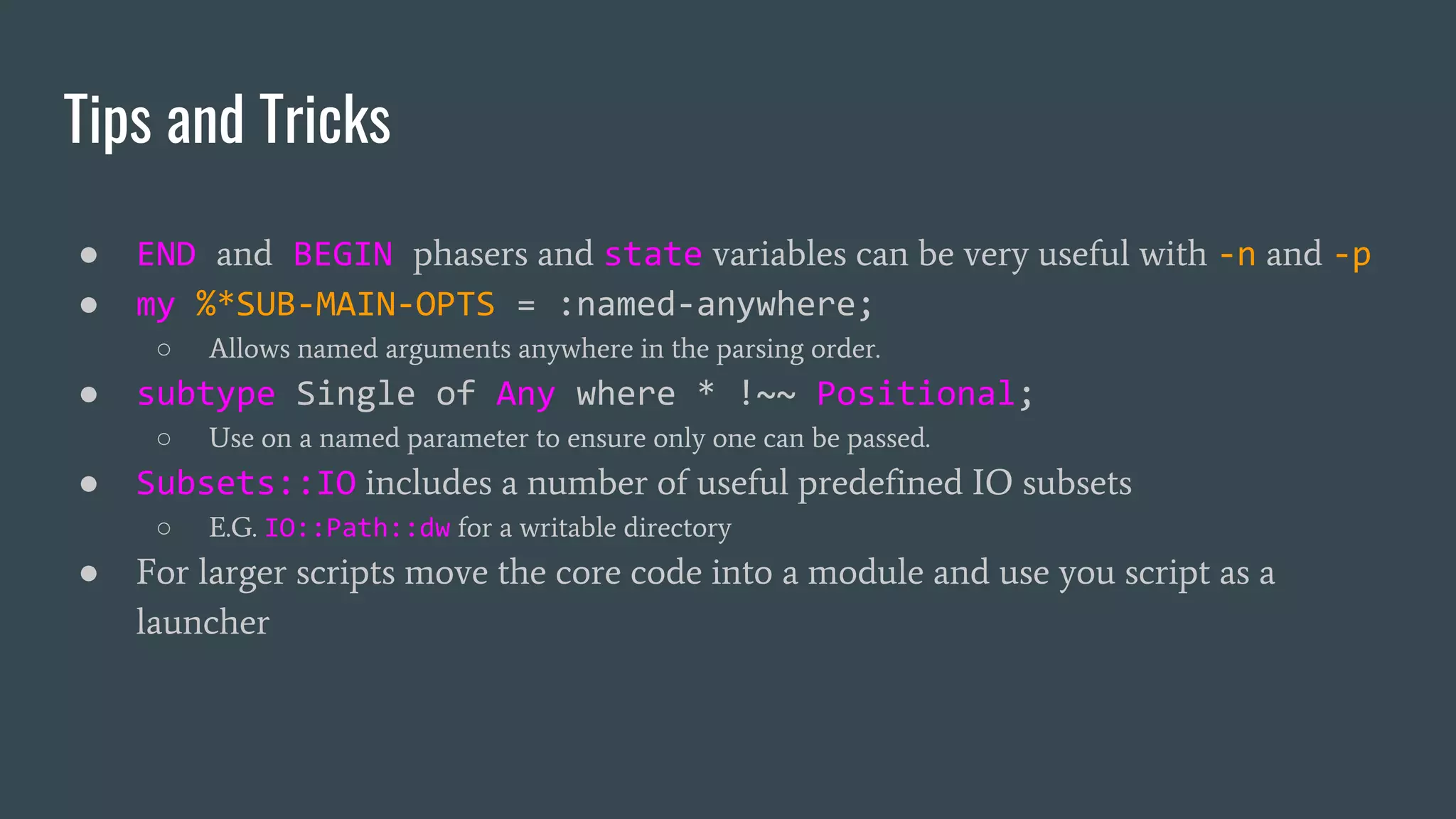 Tips and Tricks

● END and BEGIN phasers and state variables can be very useful with -n and -p
● my %*SUB-MAIN-OPTS = :named-anywhere;
○ Allows named arguments anywhere in the parsing order.
● subtype Single of Any where * !~~ Positional;
○ Use on a named parameter to ensure only one can be passed.
● Subsets::IO includes a number of useful predefined IO subsets
○ E.G. IO::Path::dw for a writable directory
● For larger scripts move the core code into a module and use you script as a launcher